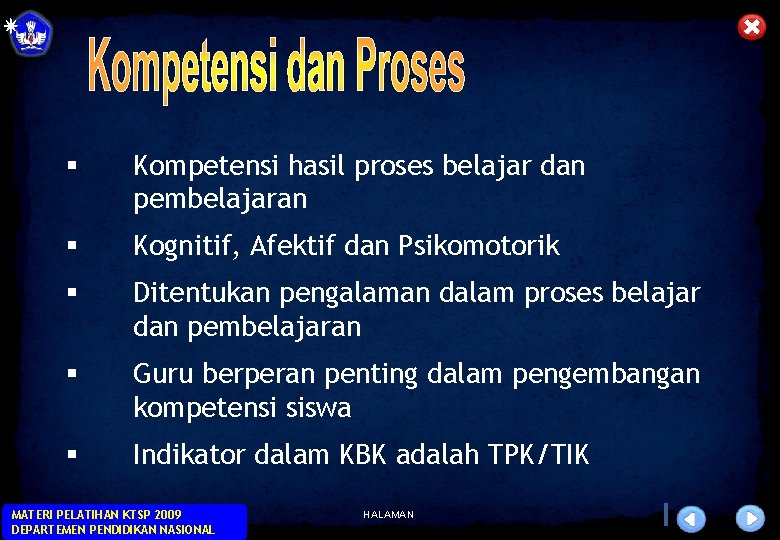 Kompetensi dan Proses

▪ Kompetensi hasil proses belajar dan pembelajaran

▪ Kognitif, Afektif dan Psikomotorik

▪ Ditentukan pengalaman dalam proses belajar dan pembelajaran

▪ Guru berperan penting dalam pengembangan kompetensi siswa

▪ Indikator dalam KBK adalah TPK/TIK

MATERI PELATIHAN KTSP 2009
DEPARTEMEN PENDIDIKAN NASIONAL

HALAMAN